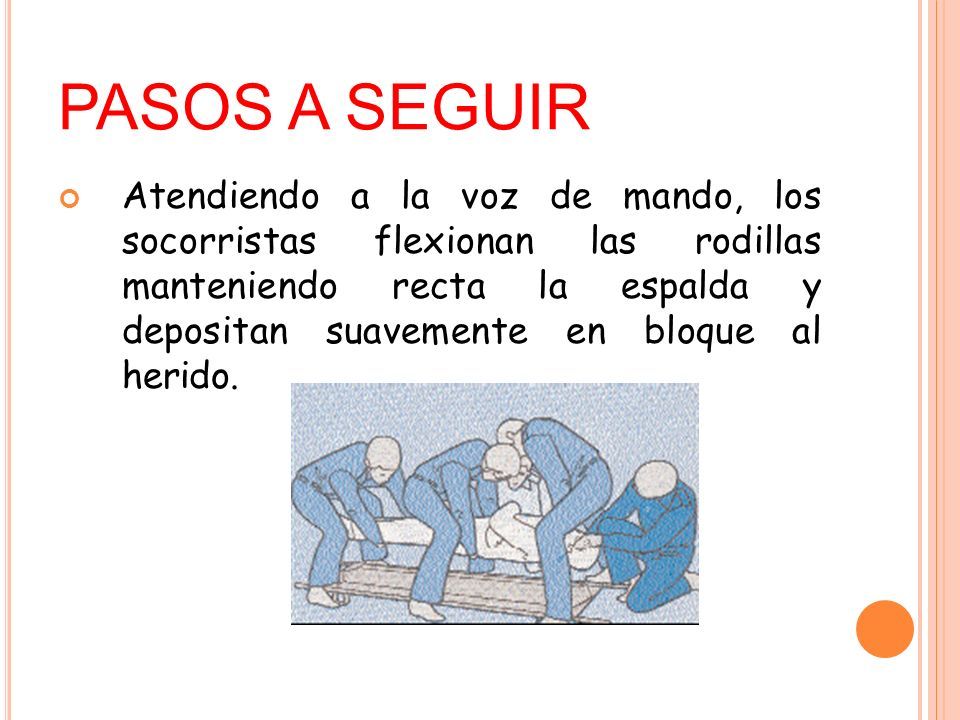 PASOS A SEGUIR

Atendiendo a la voz de mando, los socorristas flexionan las rodillas manteniendo recta la espalda y depositan suavemente en bloque al herido.